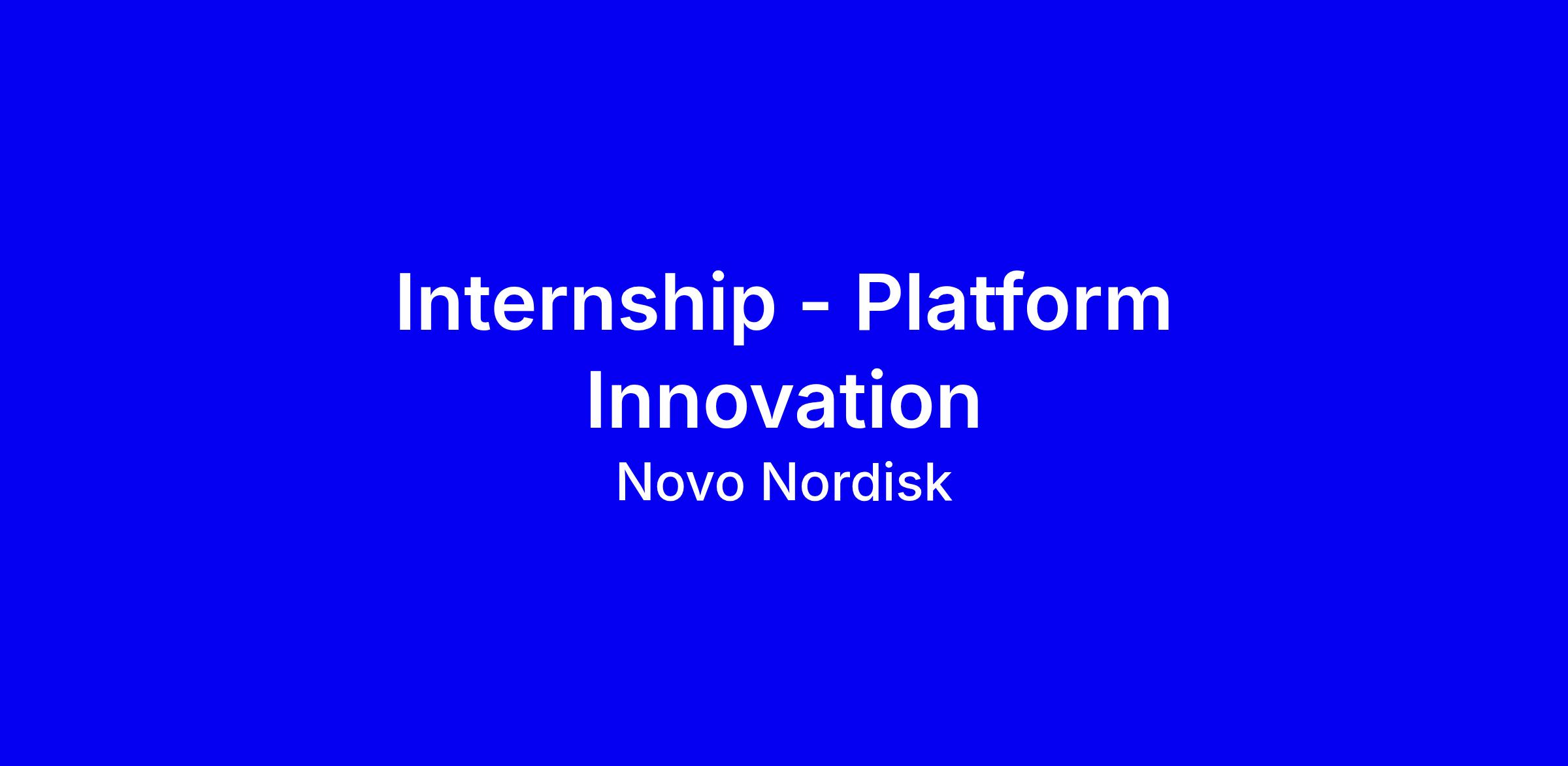 Internship - Platform Innovation

Novo Nordisk